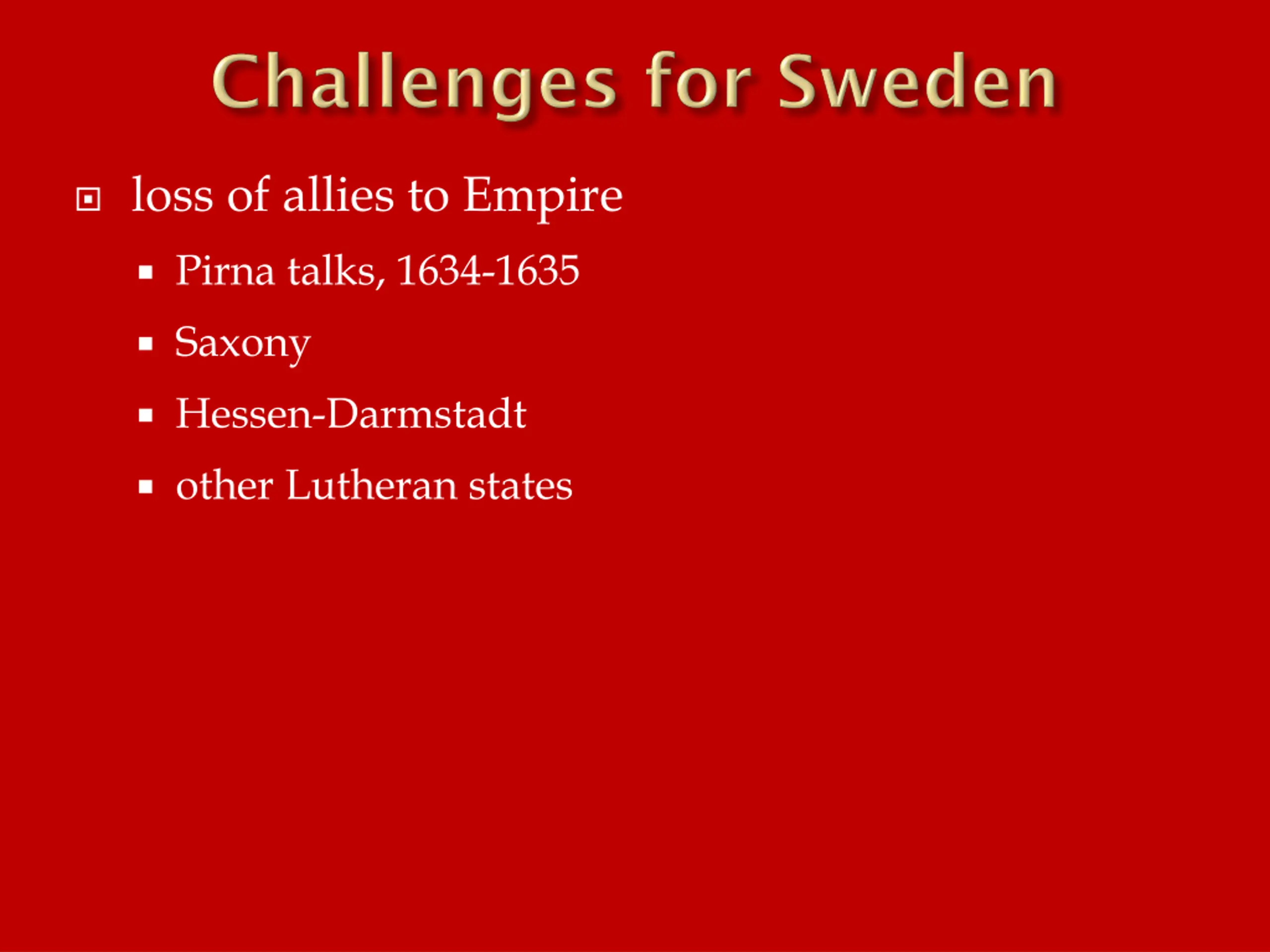 Challenges for Sweden

loss of allies to Empire

- Pirna talks, 1634-1635
- Saxony
- Hessen-Darmstadt
- other Lutheran states